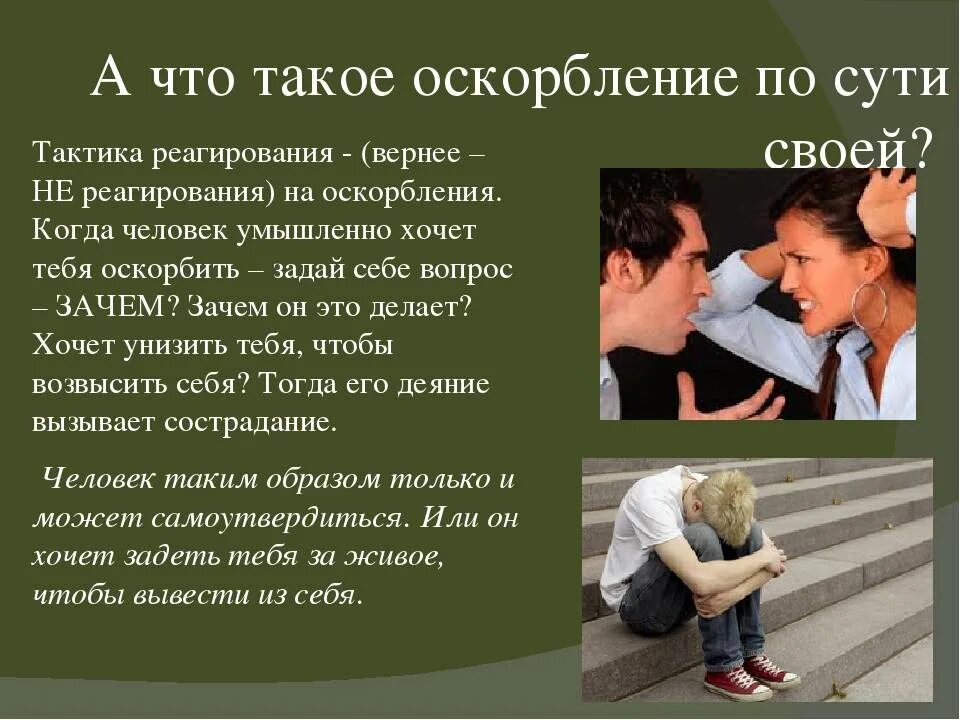 А что такое оскорбление по сути своей?

Тактика реагирования - (вернее – НЕ реагирования) на оскорбления. Когда человек умышленно хочет тебя оскорбить – задай себе вопрос – ЗАЧЕМ? Зачем он это делает? Хочет унизить тебя, чтобы возвысить себя? Тогда его деяние вызывает сострадание.

Человек таким образом только и может самоутвердиться. Или он хочет задеть тебя за живое, чтобы вывести из себя.